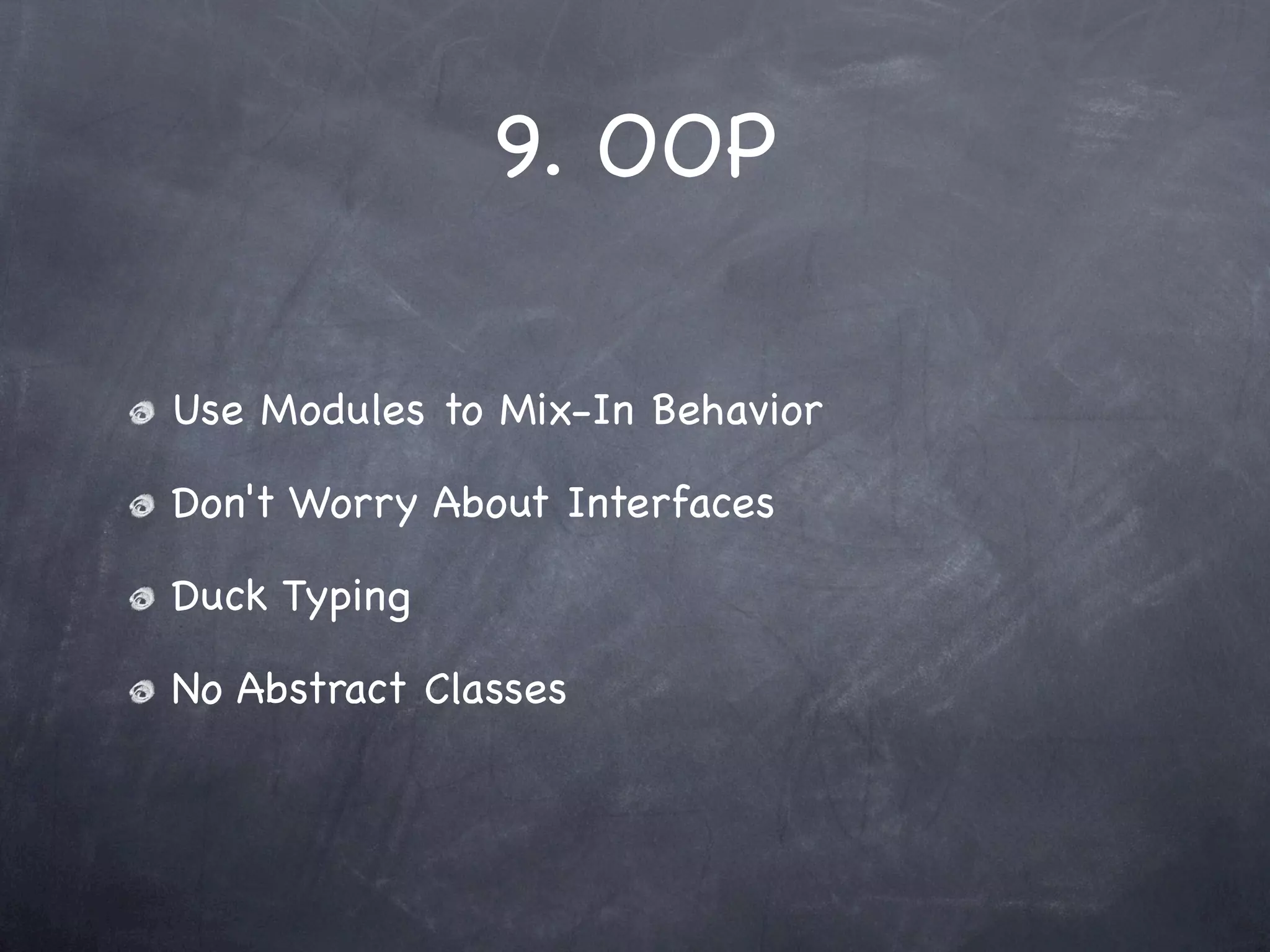 9. OOP

Use Modules to Mix-In Behavior

Don't Worry About Interfaces

Duck Typing

No Abstract Classes